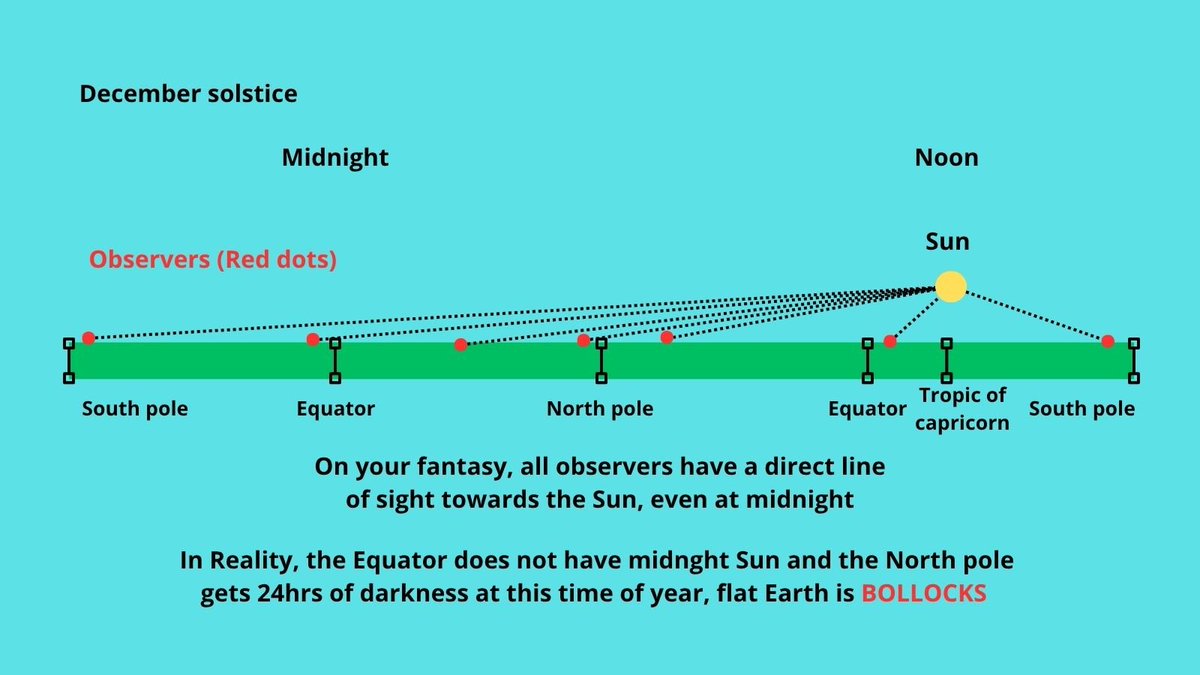 December solstice

Midnight

Noon

Sun

Observers (Red dots)

South pole

Equator

North pole

Equator

Tropic of capricorn

South pole

On your fantasy, all observers have a direct line of sight towards the Sun, even at midnight

In Reality, the Equator does not have midnght Sun and the North pole gets 24hrs of darkness at this time of year, flat Earth is BOLLOCKS